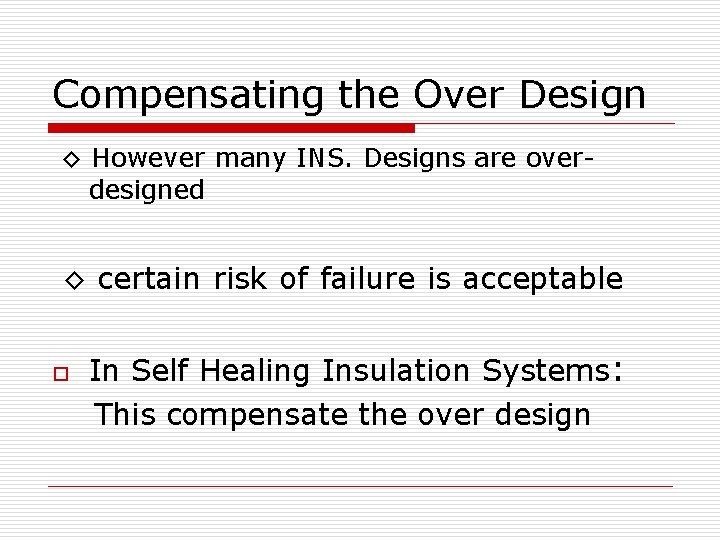 Compensating the Over Design

◇ However many INS. Designs are over-designed

◇ certain risk of failure is acceptable

□ In Self Healing Insulation Systems: This compensate the over design